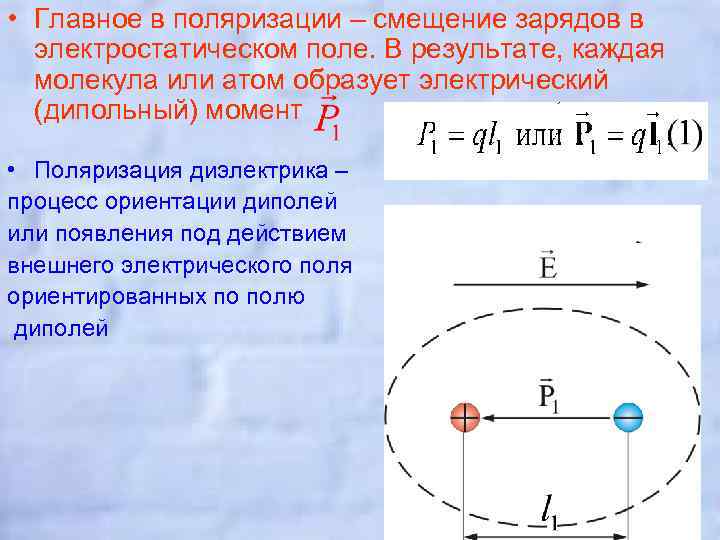 • Главное в поляризации – смещение зарядов в электростатическом поле. В результате, каждая молекула или атом образует электрический (дипольный) момент $\vec{P}_1$

$P_1 = ql_1$ или $\vec{\mathbf{P}}_1 = q\vec{\mathbf{l}}_1$ (1)

• Поляризация диэлектрика – процесс ориентации диполей или появления под действием внешнего электрического поля ориентированных по полю диполей

$\vec{E}$

$\vec{P}_1$

+

−

$l_1$